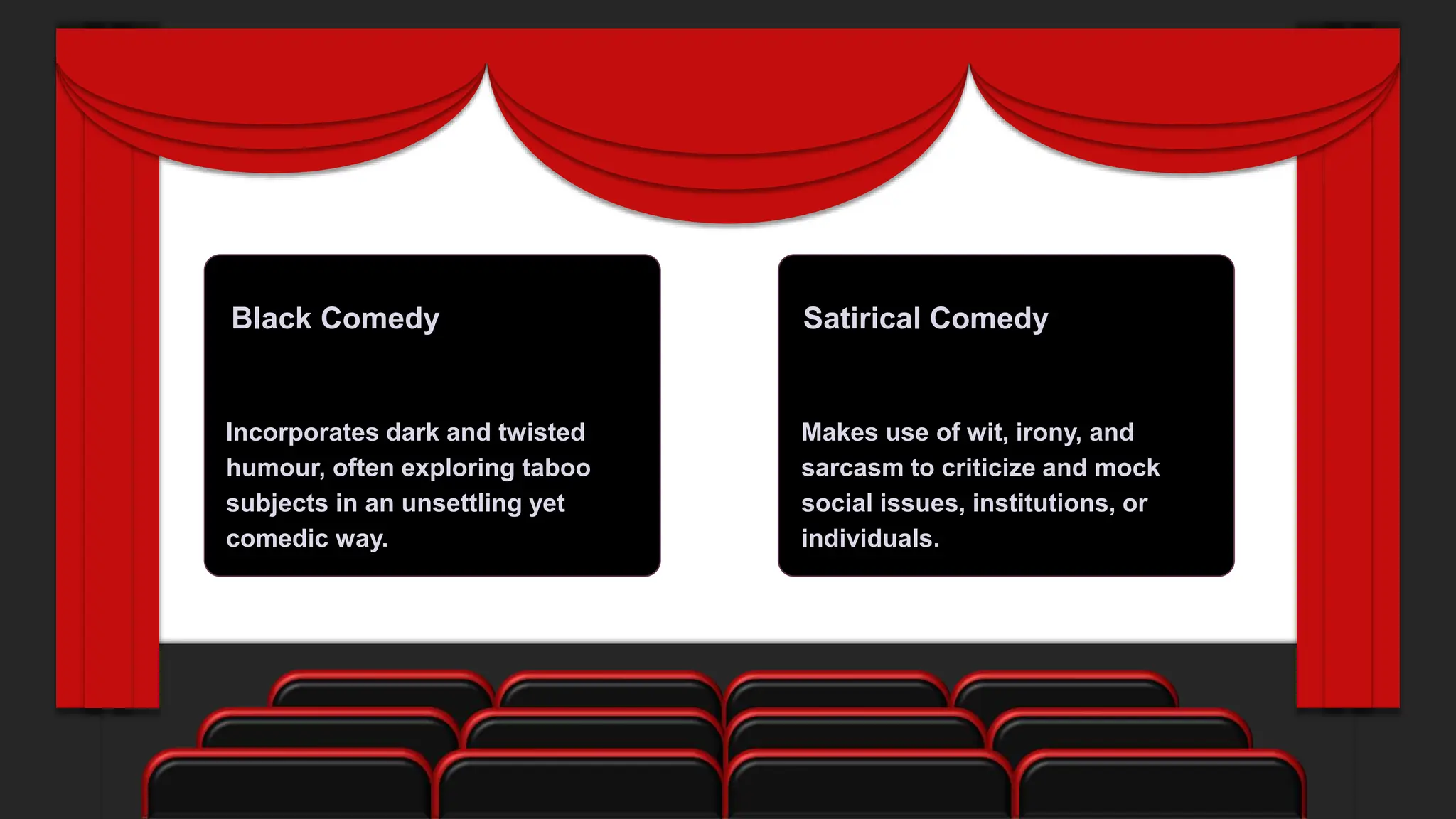 Black Comedy

Incorporates dark and twisted humour, often exploring taboo subjects in an unsettling yet comedic way.

Satirical Comedy

Makes use of wit, irony, and sarcasm to criticize and mock social issues, institutions, or individuals.